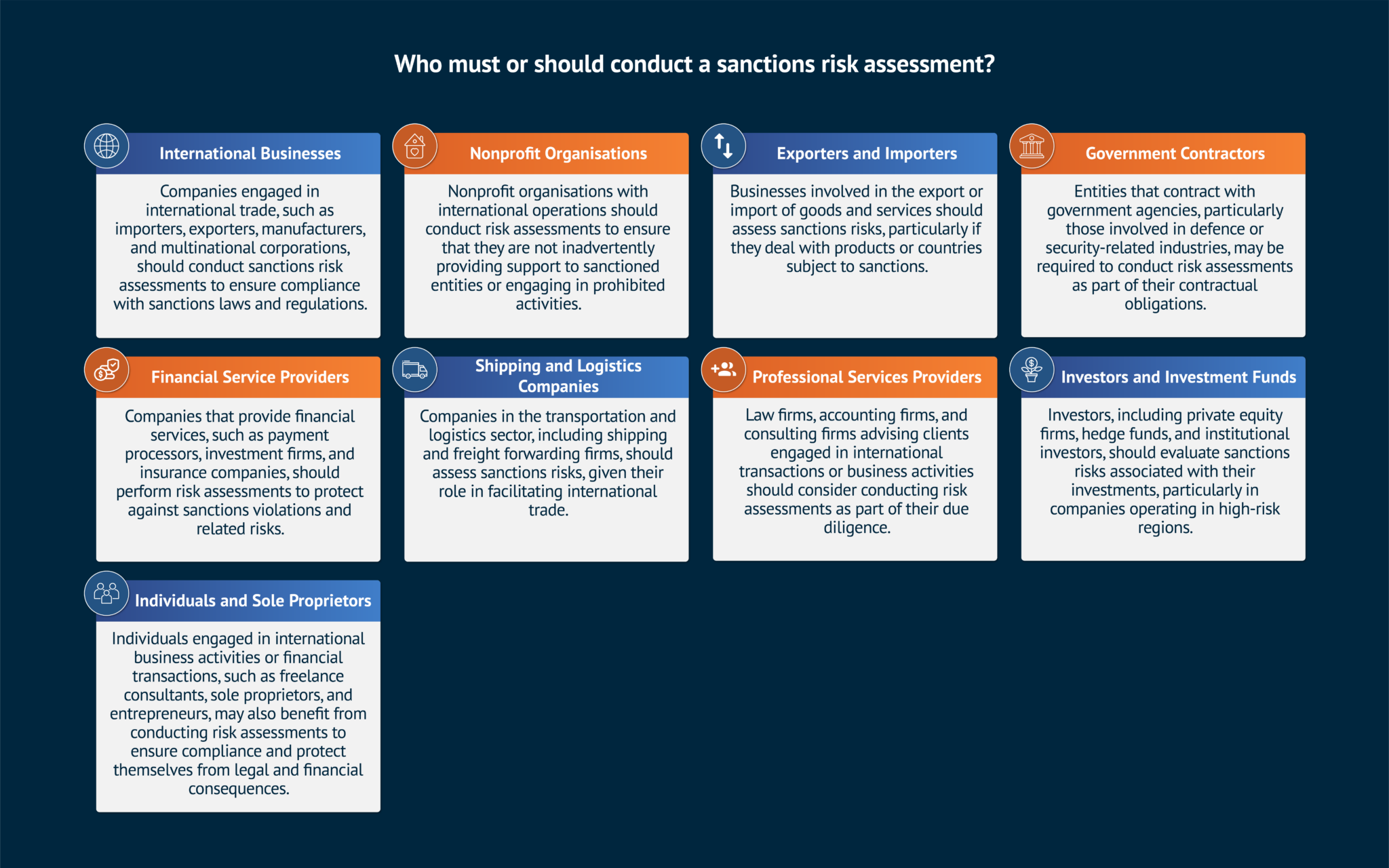 Who must or should conduct a sanctions risk assessment?

International Businesses

Companies engaged in international trade, such as importers, exporters, manufacturers, and multinational corporations, should conduct sanctions risk assessments to ensure compliance with sanctions laws and regulations.

Nonprofit Organisations

Nonprofit organisations with international operations should conduct risk assessments to ensure that they are not inadvertently providing support to sanctioned entities or engaging in prohibited activities.

Exporters and Importers

Businesses involved in the export or import of goods and services should assess sanctions risks, particularly if they deal with products or countries subject to sanctions.

Government Contractors

Entities that contract with government agencies, particularly those involved in defence or security-related industries, may be required to conduct risk assessments as part of their contractual obligations.

Financial Service Providers

Companies that provide financial services, such as payment processors, investment firms, and insurance companies, should perform risk assessments to protect against sanctions violations and related risks.

Shipping and Logistics Companies

Companies in the transportation and logistics sector, including shipping and freight forwarding firms, should assess sanctions risks, given their role in facilitating international trade.

Professional Services Providers

Law firms, accounting firms, and consulting firms advising clients engaged in international transactions or business activities should consider conducting risk assessments as part of their due diligence.

Investors and Investment Funds

Investors, including private equity firms, hedge funds, and institutional investors, should evaluate sanctions risks associated with their investments, particularly in companies operating in high-risk regions.

Individuals and Sole Proprietors

Individuals engaged in international business activities or financial transactions, such as freelance consultants, sole proprietors, and entrepreneurs, may also benefit from conducting risk assessments to ensure compliance and protect themselves from legal and financial consequences.